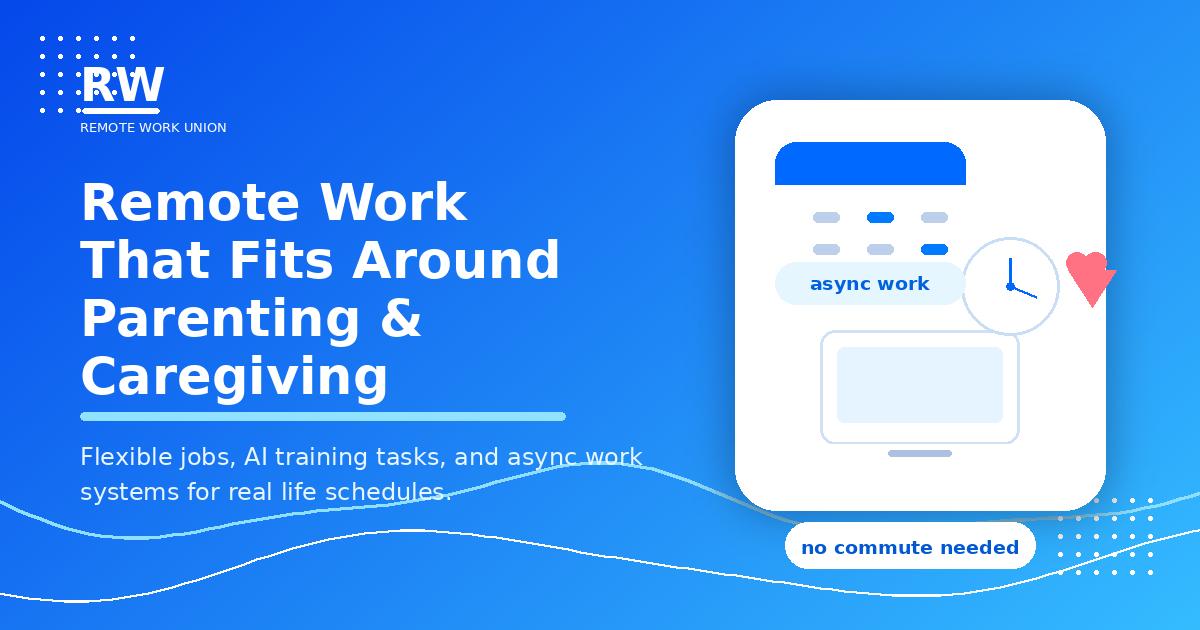 RW
REMOTE WORK UNION

Remote Work That Fits Around Parenting & Caregiving

Flexible jobs, AI training tasks, and async work systems for real life schedules.

async work

no commute needed